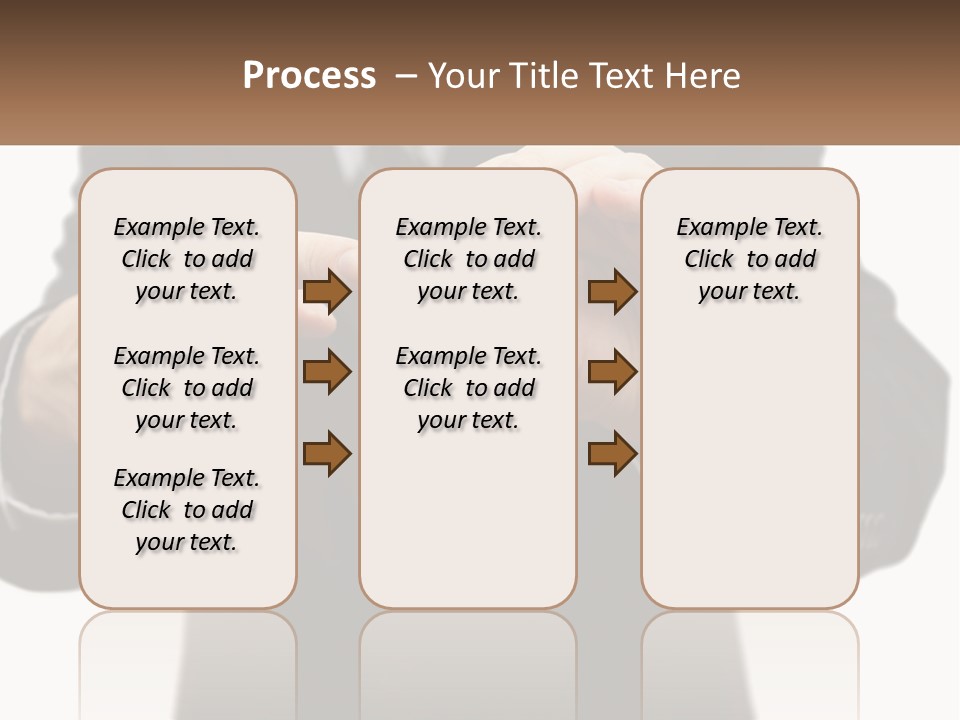 Process – Your Title Text Here

Example Text. Click to add your text.

Example Text. Click to add your text.

Example Text. Click to add your text.

Example Text. Click to add your text.

Example Text. Click to add your text.

Example Text. Click to add your text.